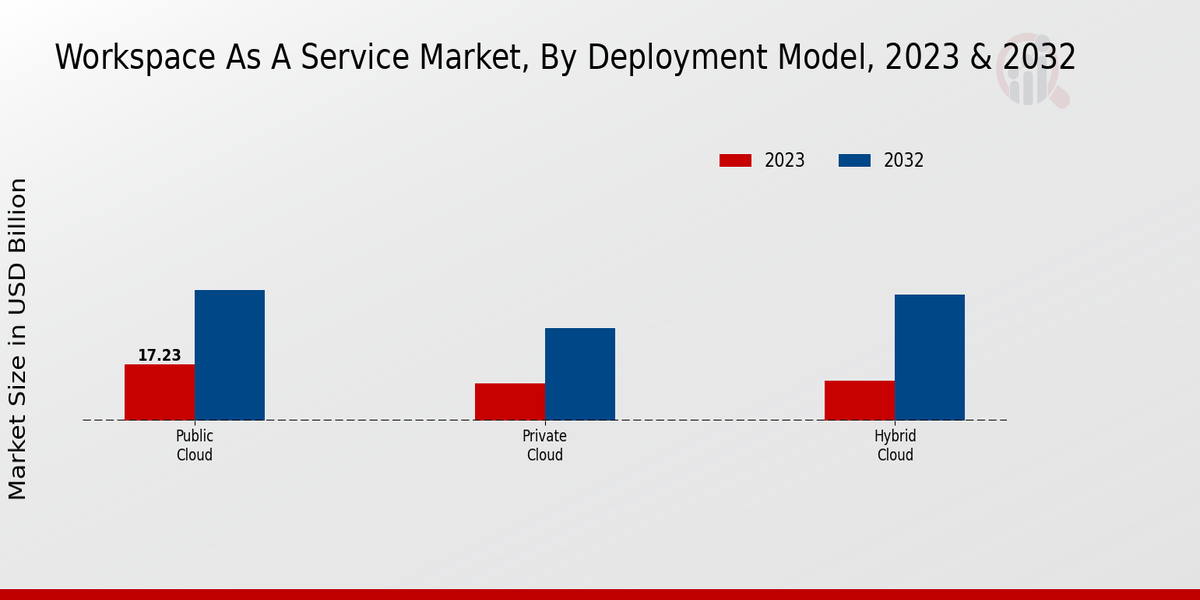 Workspace As A Service Market, By Deployment Model, 2023 & 2032

2023
2032

Market Size in USD Billion

17.23

Public Cloud

Private Cloud

Hybrid Cloud